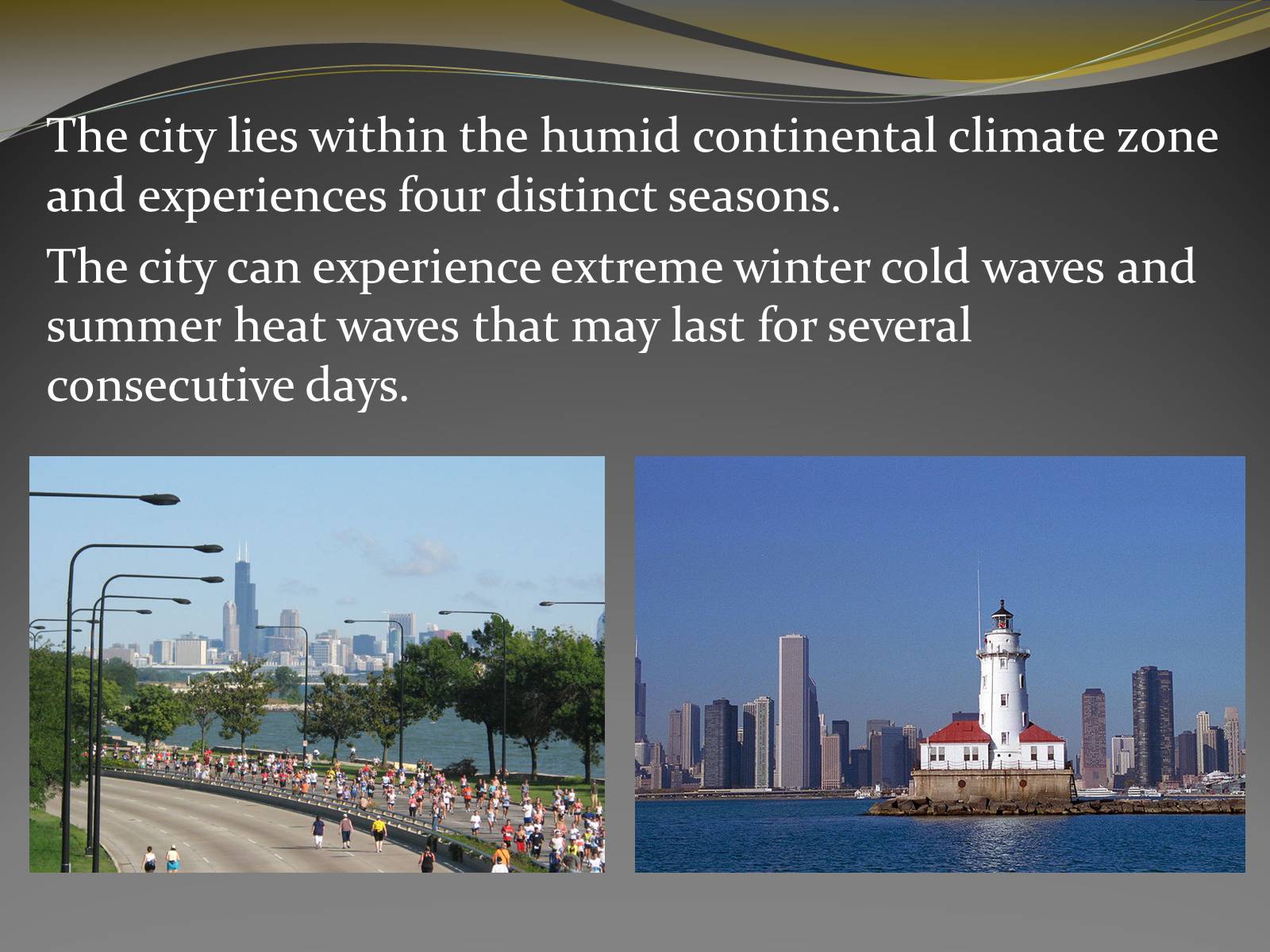 The city lies within the humid continental climate zone and experiences four distinct seasons.

The city can experience extreme winter cold waves and summer heat waves that may last for several consecutive days.